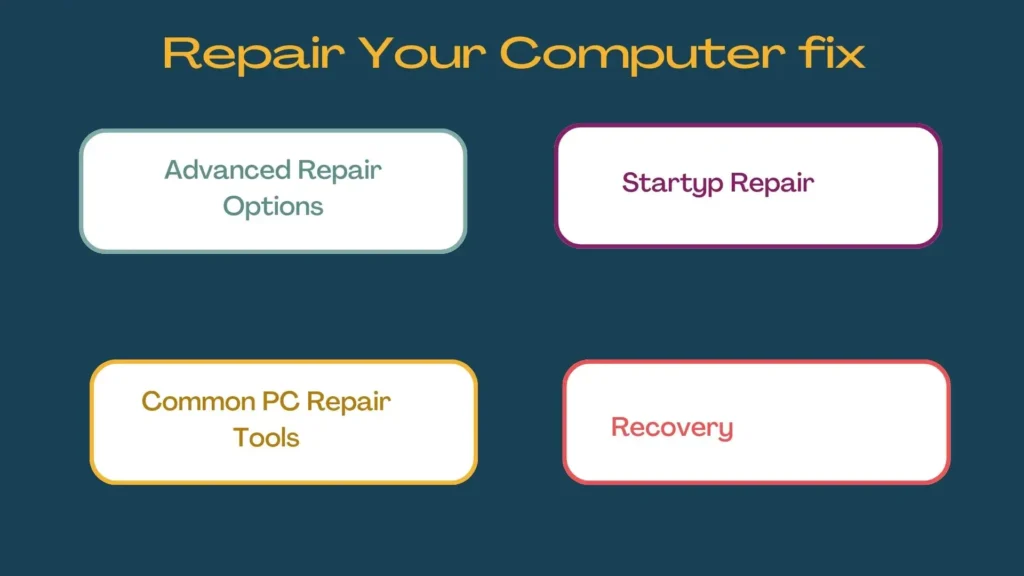 Repair Your Computer fix

Advanced Repair Options

Startyp Repair

Common PC Repair Tools

Recovery